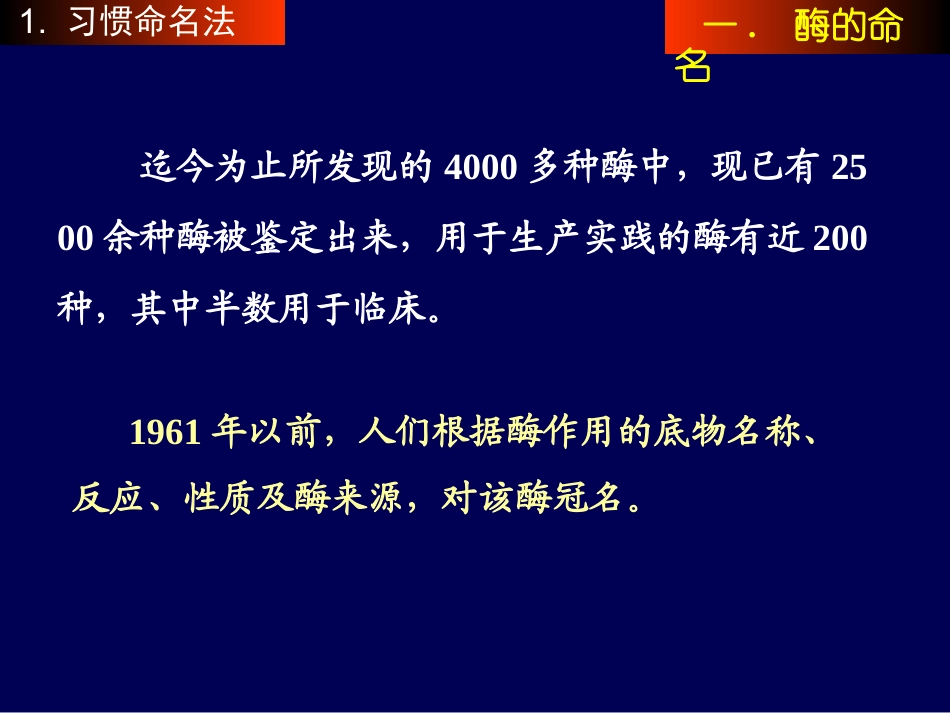 1. 习惯命名法

一． 酶的命名

迄今为止所发现的 4000 多种酶中，现已有 2500 余种酶被鉴定出来，用于生产实践的酶有近 200 种，其中半数用于临床。

1961 年以前，人们根据酶作用的底物名称、反应、性质及酶来源，对该酶冠名。